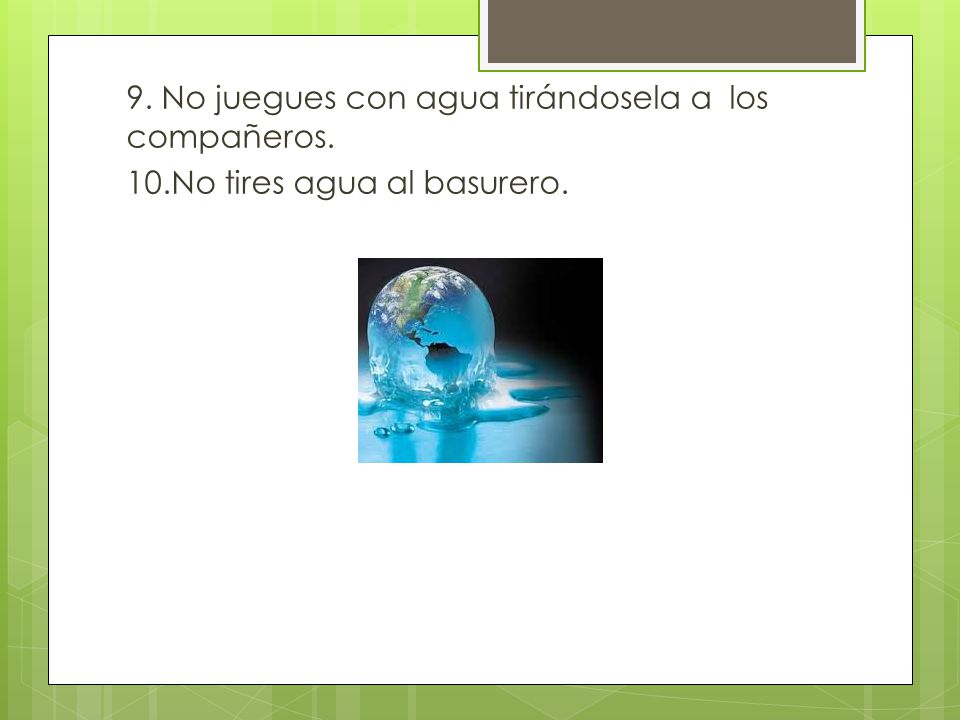 9. No juegues con agua tirándosela a los compañeros.

10.No tires agua al basurero.